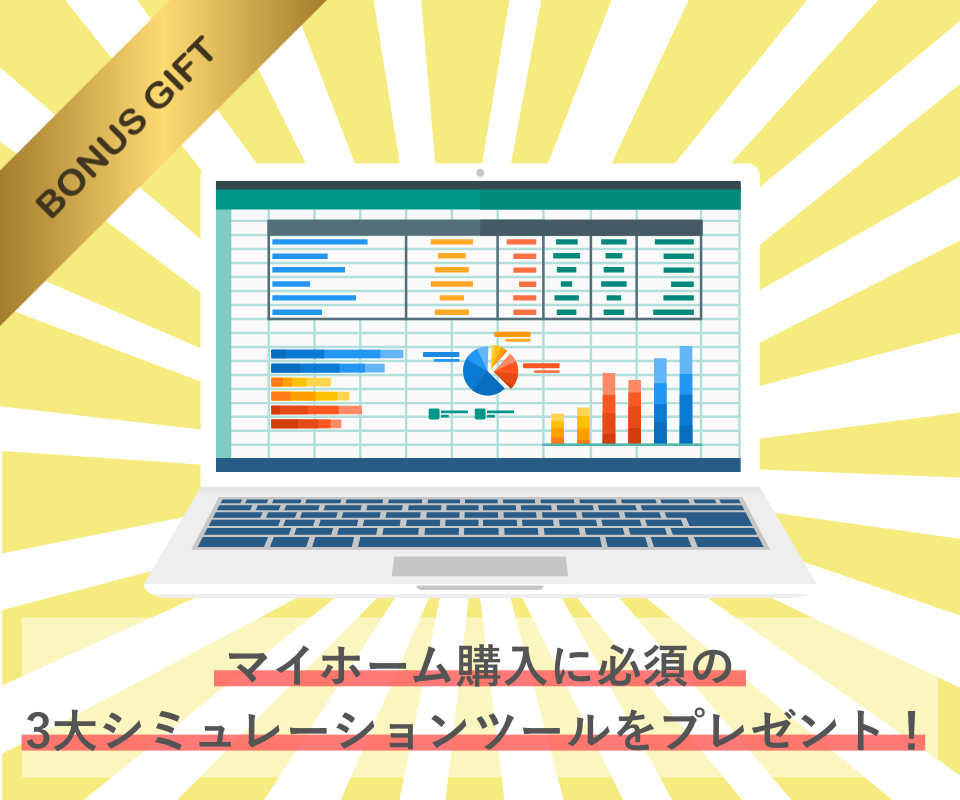 BONUS GIFT

マイホーム購入に必須の
3大シミュレーションツールをプレゼント！